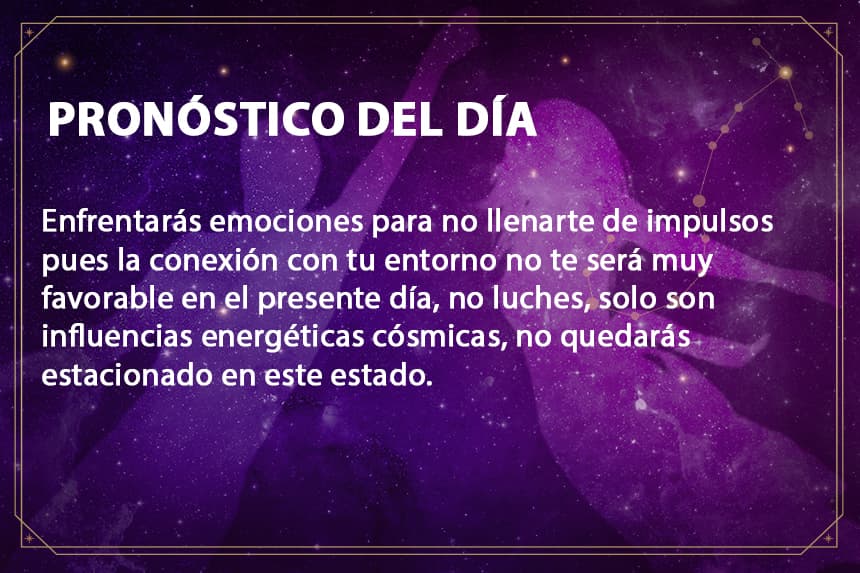 PRONÓSTICO DEL DÍA

Enfrentarás emociones para no llenarte de impulsos pues la conexión con tu entorno no te será muy favorable en el presente día, no luches, solo son influencias energéticas cósmicas, no quedarás estacionado en este estado.